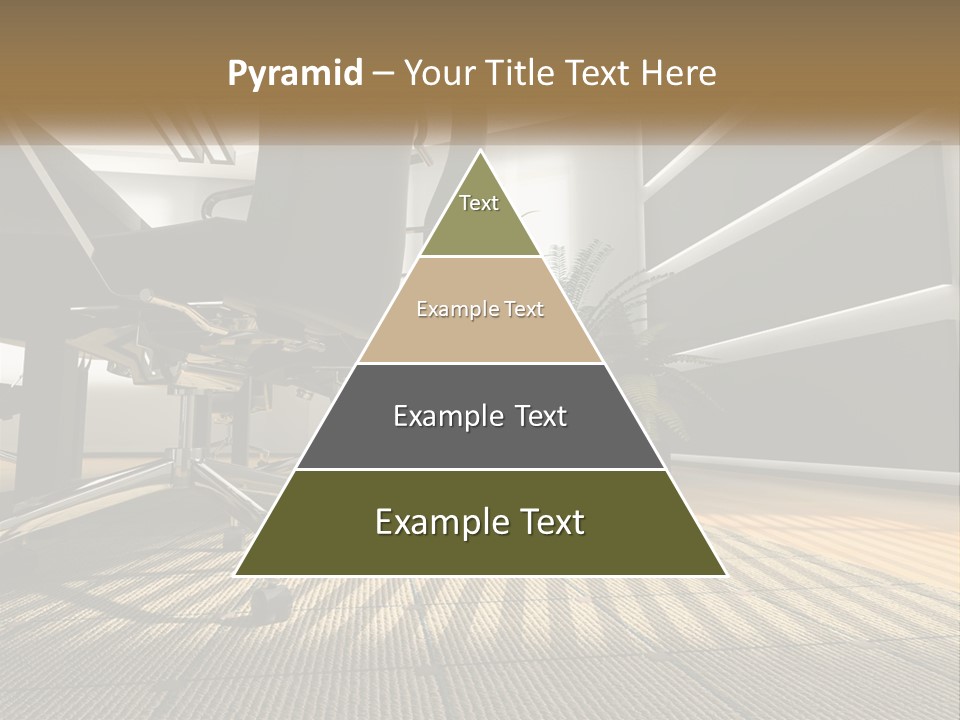 Pyramid – Your Title Text Here

Text

Example Text

Example Text

Example Text